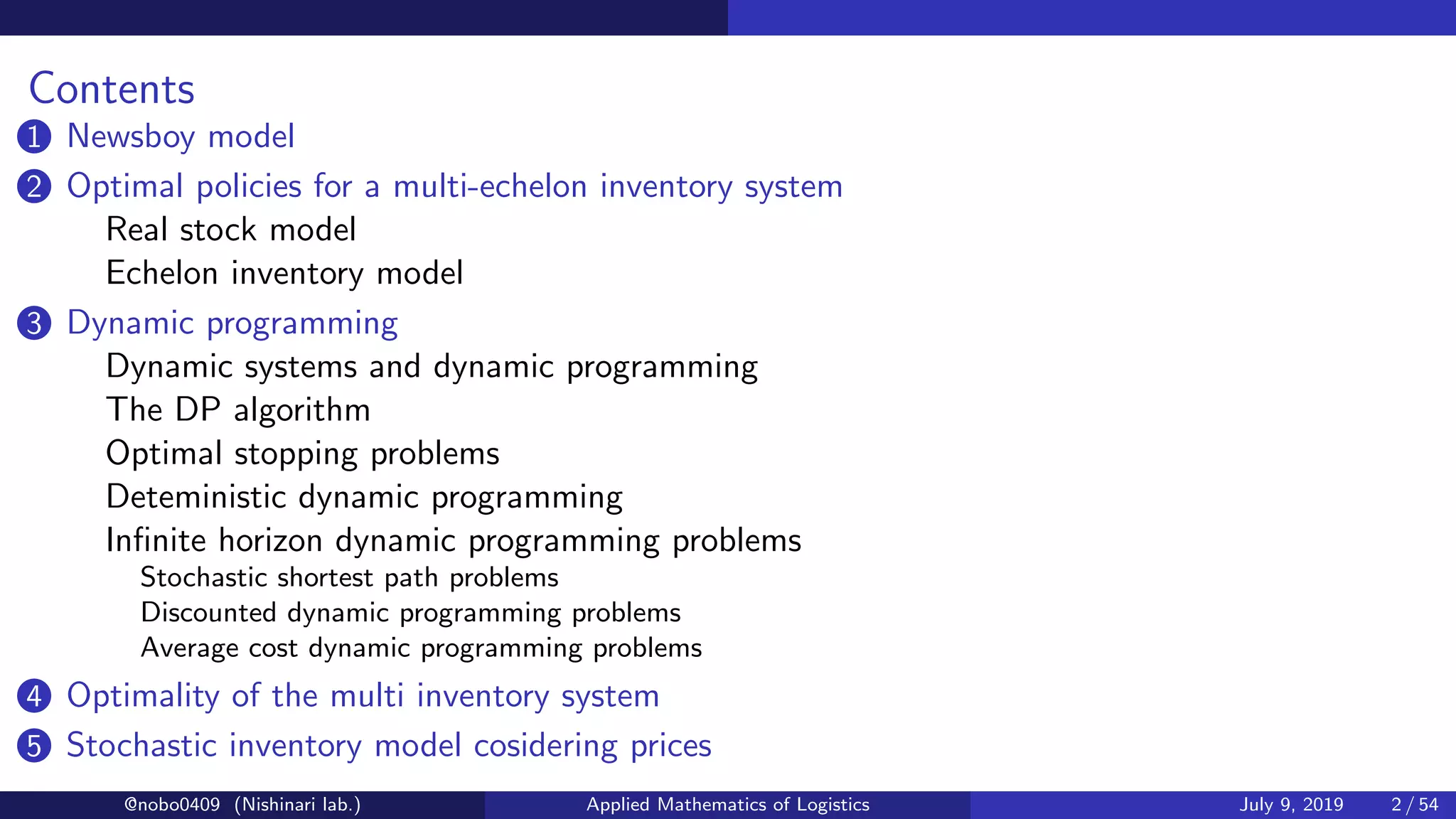 Contents

1 Newsboy model

2 Optimal policies for a multi-echelon inventory system
Real stock model
Echelon inventory model

3 Dynamic programming
Dynamic systems and dynamic programming
The DP algorithm
Optimal stopping problems
Deteministic dynamic programming
Infinite horizon dynamic programming problems
Stochastic shortest path problems
Discounted dynamic programming problems
Average cost dynamic programming problems

4 Optimality of the multi inventory system

5 Stochastic inventory model cosidering prices

@nobo0409 (Nishinari lab.) Applied Mathematics of Logistics July 9, 2019 2 / 54